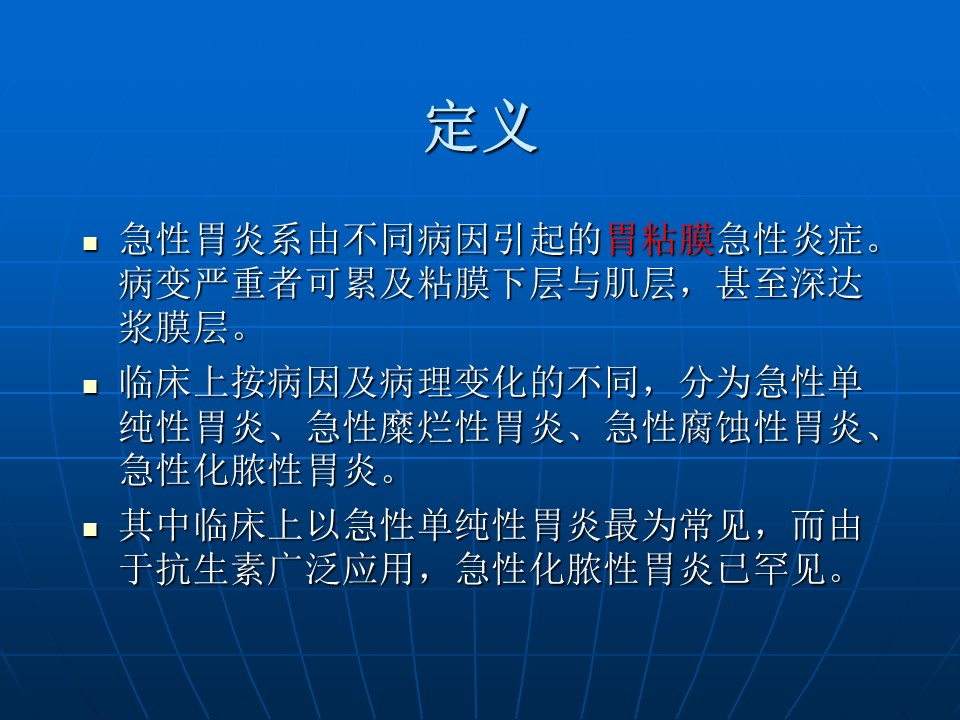 定义

- 急性胃炎系由不同病因引起的胃粘膜急性炎症。病变严重者可累及粘膜下层与肌层，甚至深达浆膜层。
- 临床上按病因及病理变化的不同，分为急性单纯性胃炎、急性糜烂性胃炎、急性腐蚀性胃炎、急性化脓性胃炎。
- 其中临床上以急性单纯性胃炎最为常见，而由于抗生素广泛应用，急性化脓性胃炎已罕见。